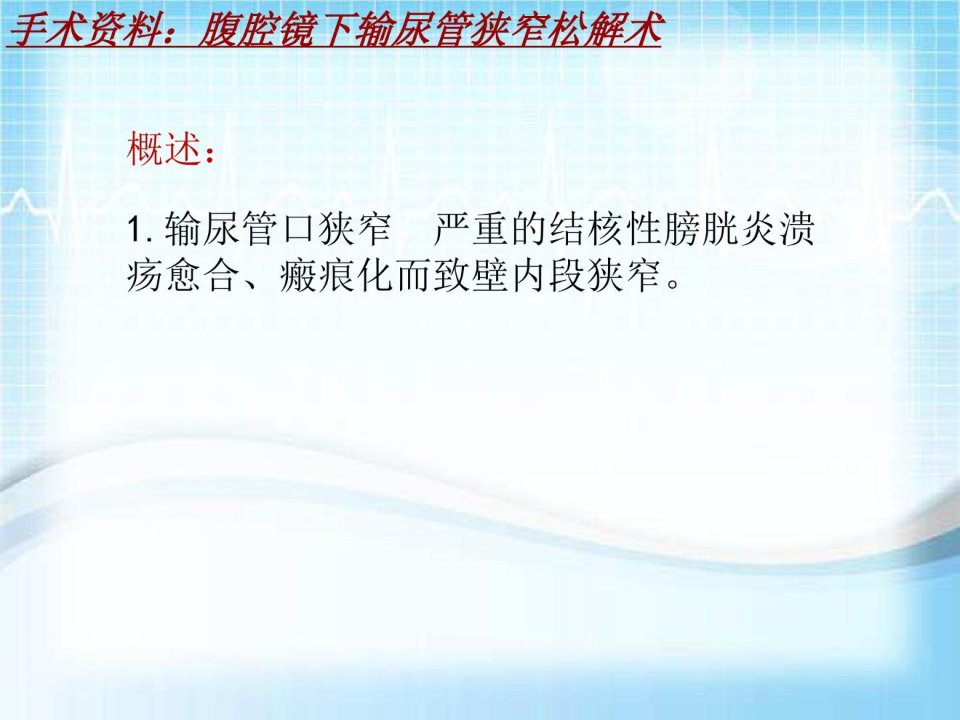 手术资料：腹腔镜下输尿管狭窄松解术

概述：

1. 输尿管口狭窄　严重的结核性膀胱炎溃疡愈合、瘢痕化而致壁内段狭窄。